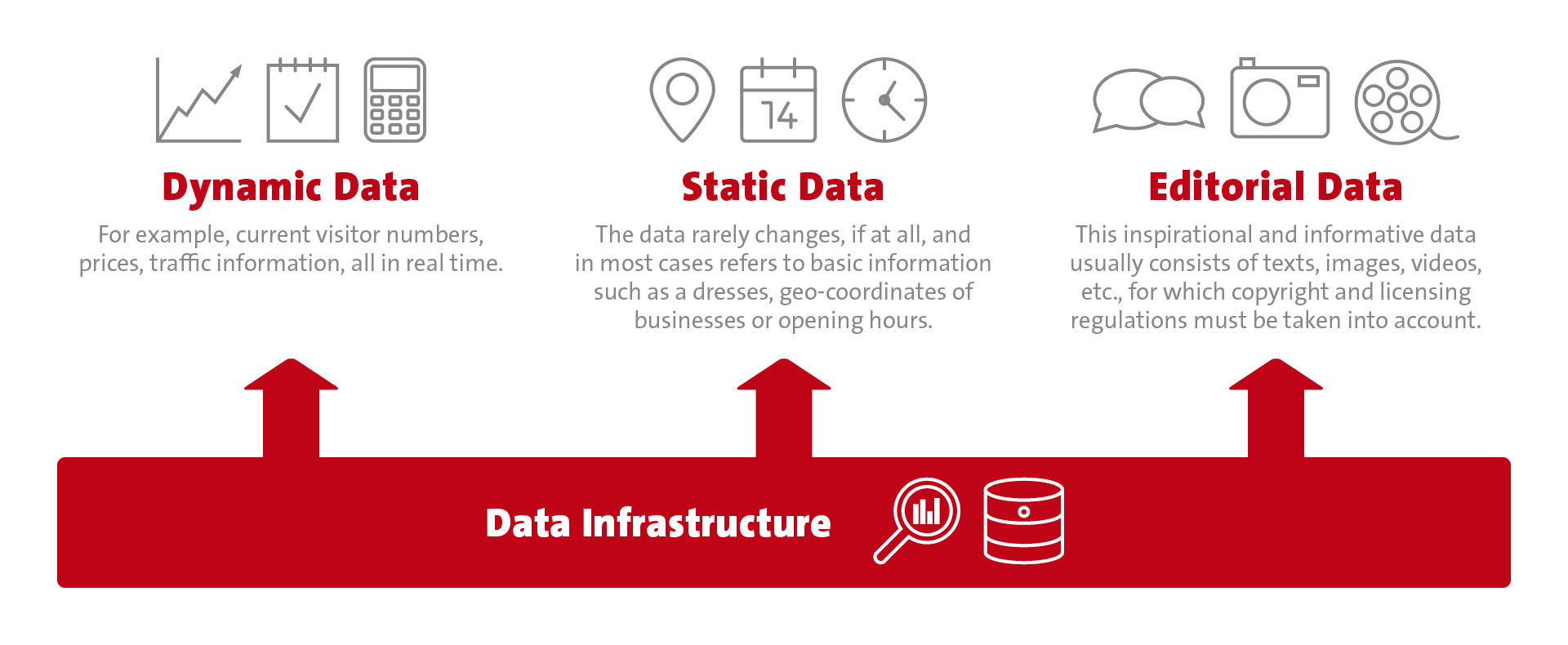 14

Dynamic Data

For example, current visitor numbers, prices, traffic information, all in real time.

Static Data

The data rarely changes, if at all, and in most cases refers to basic information such as a dresses, geo-coordinates of businesses or opening hours.

Editorial Data

This inspirational and informative data usually consists of texts, images, videos, etc., for which copyright and licensing regulations must be taken into account.

Data Infrastructure